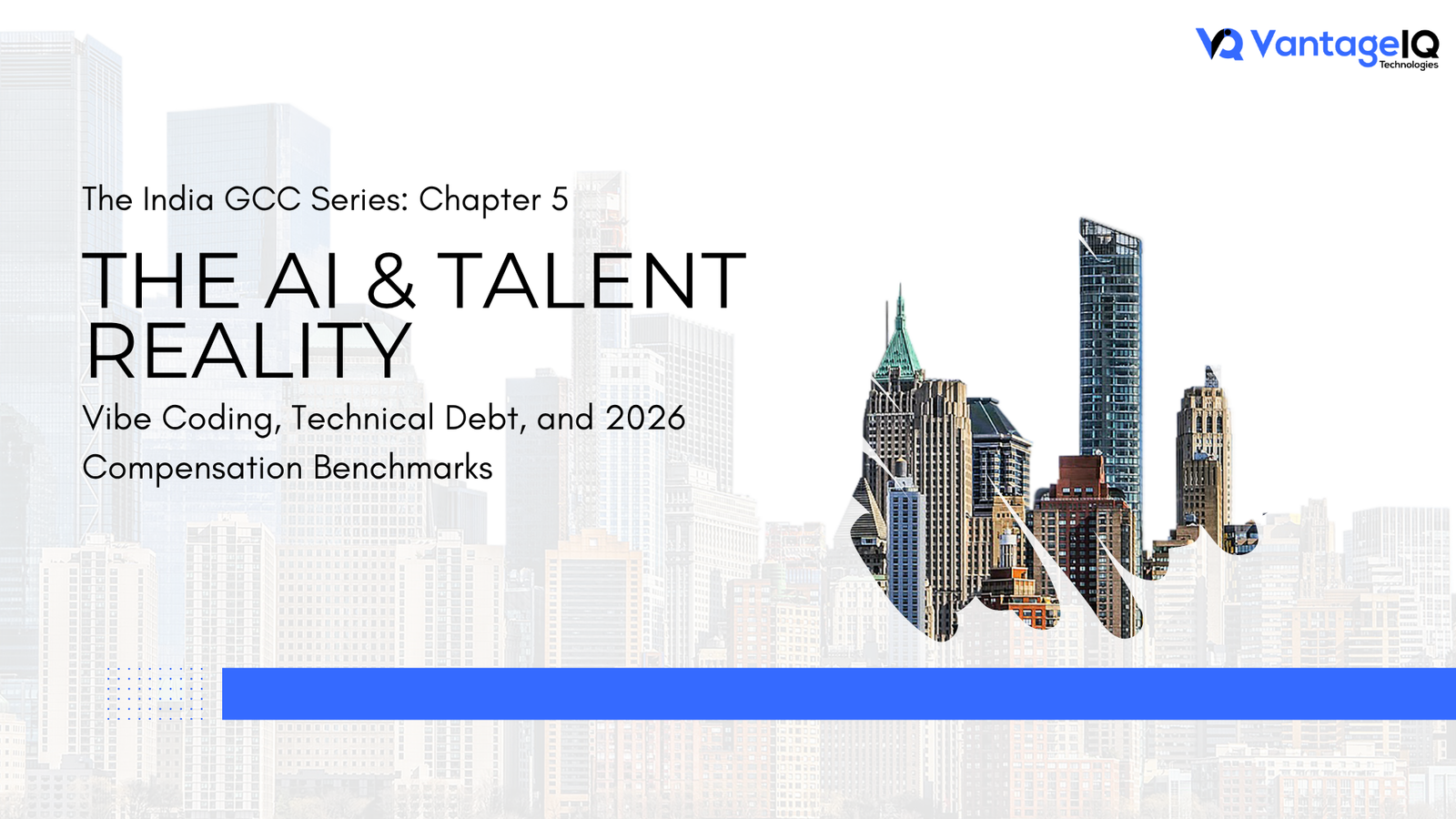 VantageIQ
Technologies

The India GCC Series: Chapter 5

THE AI & TALENT REALITY

Vibe Coding, Technical Debt, and 2026 Compensation Benchmarks